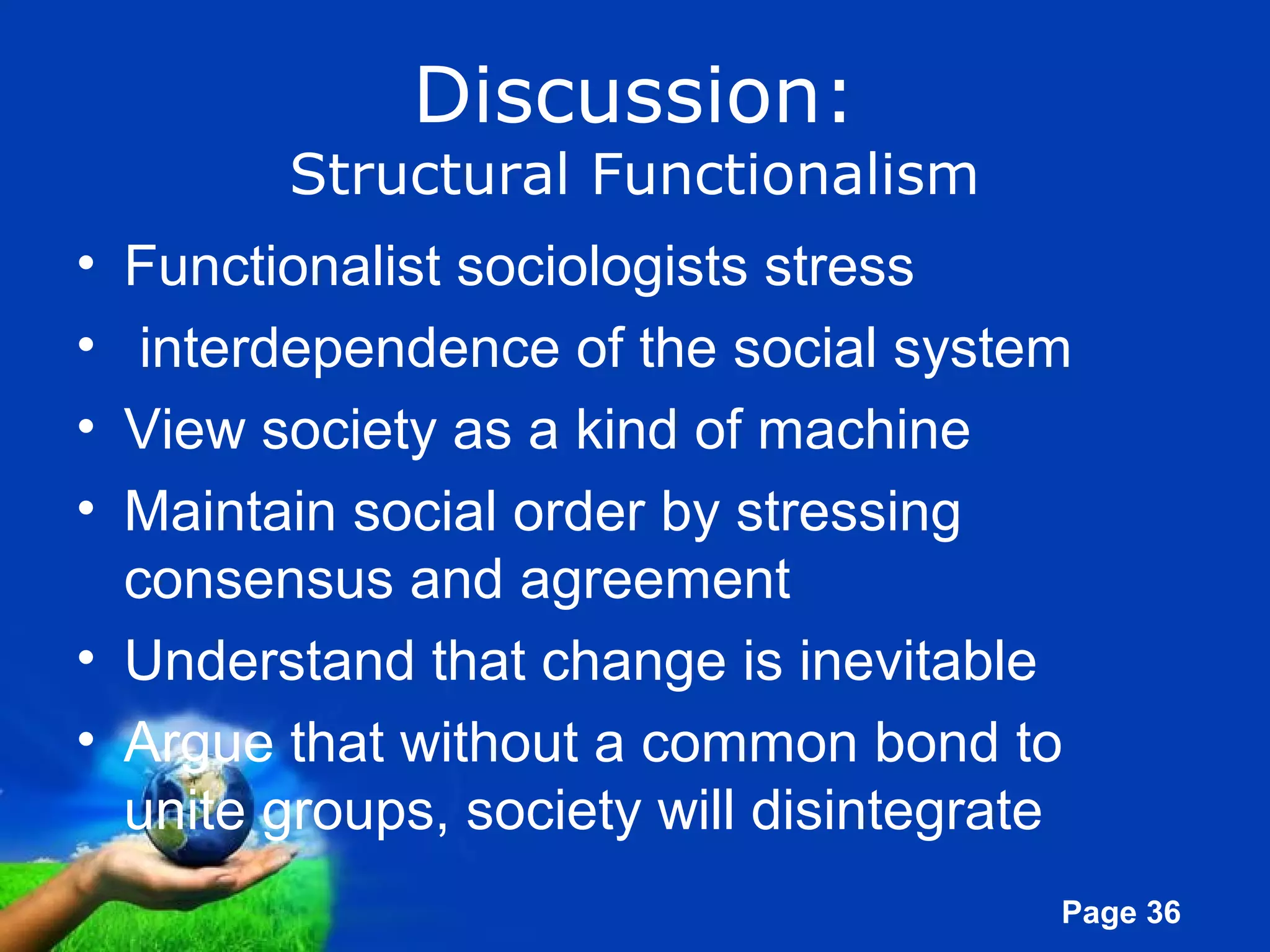 Discussion:
Structural Functionalism

• Functionalist sociologists stress
• interdependence of the social system
• View society as a kind of machine
• Maintain social order by stressing consensus and agreement
• Understand that change is inevitable
• Argue that without a common bond to unite groups, society will disintegrate

Page 36